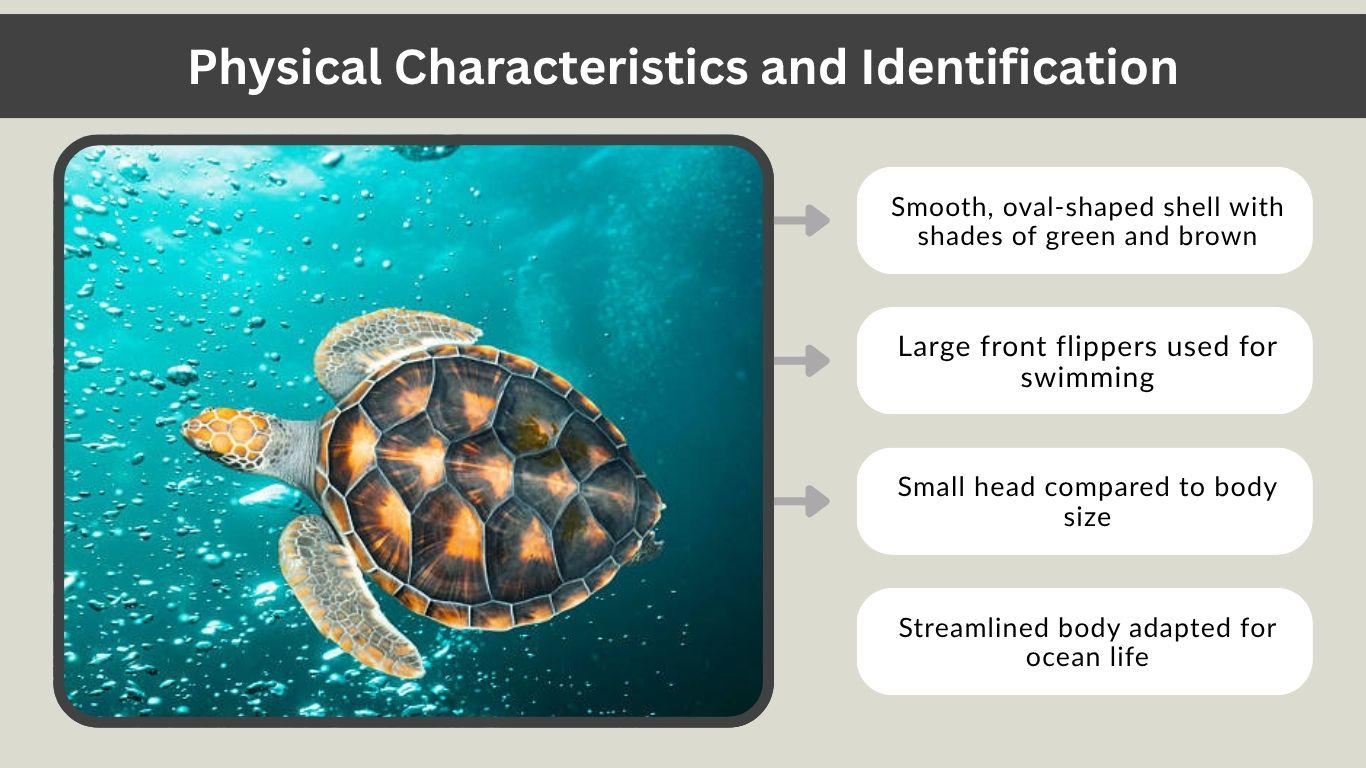 Physical Characteristics and Identification

Smooth, oval-shaped shell with shades of green and brown

Large front flippers used for swimming

Small head compared to body size

Streamlined body adapted for ocean life